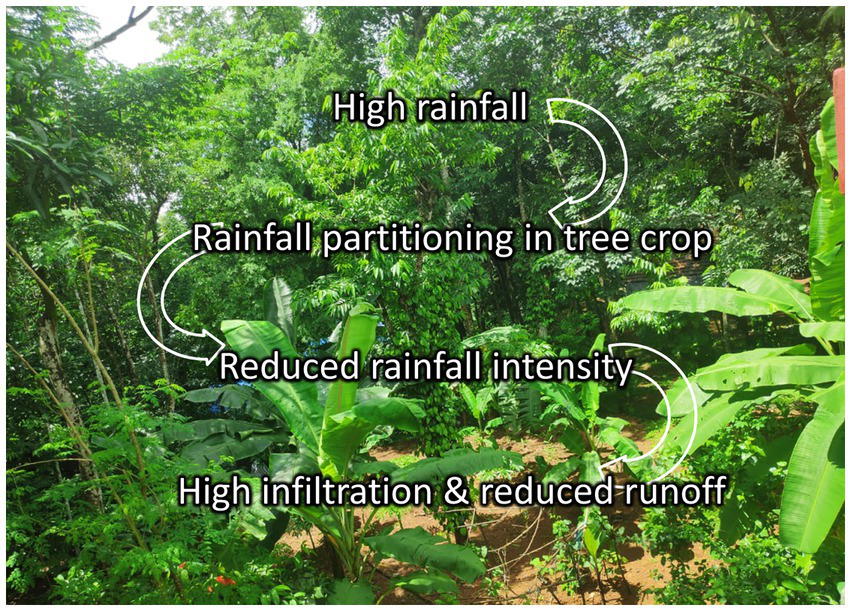 High rainfall

Rainfall partitioning in tree crop

Reduced rainfall intensity

High infiltration & reduced runoff